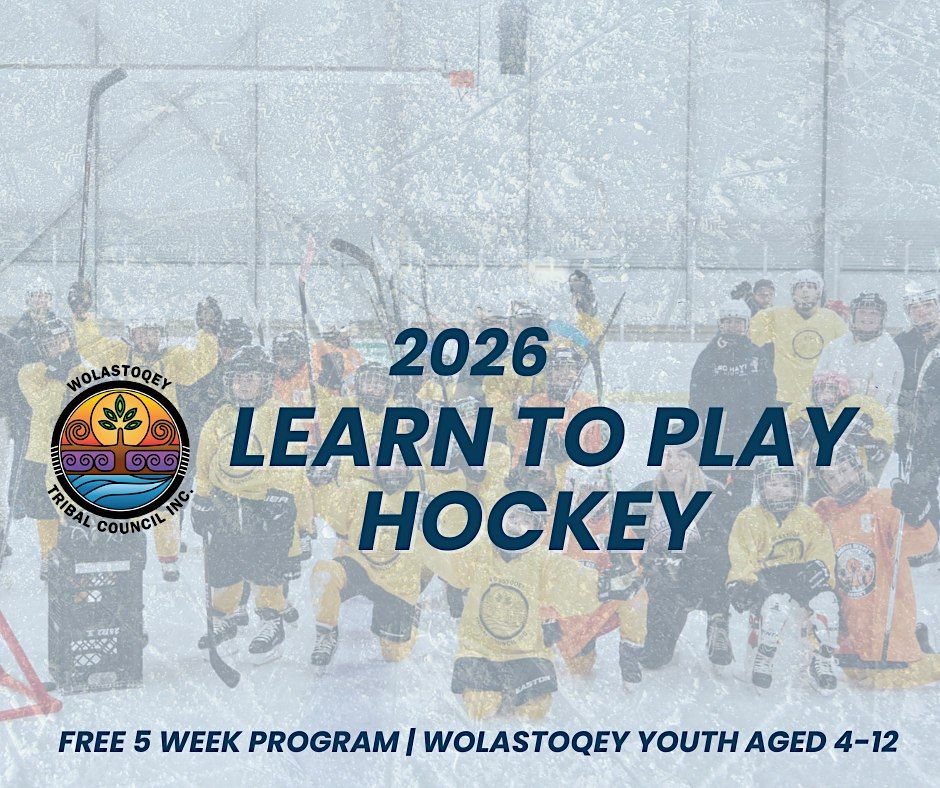 WOLASTOQEY
TRIBAL COUNCIL INC.

2026
LEARN TO PLAY
HOCKEY

FREE 5 WEEK PROGRAM | WOLASTOQEY YOUTH AGED 4-12